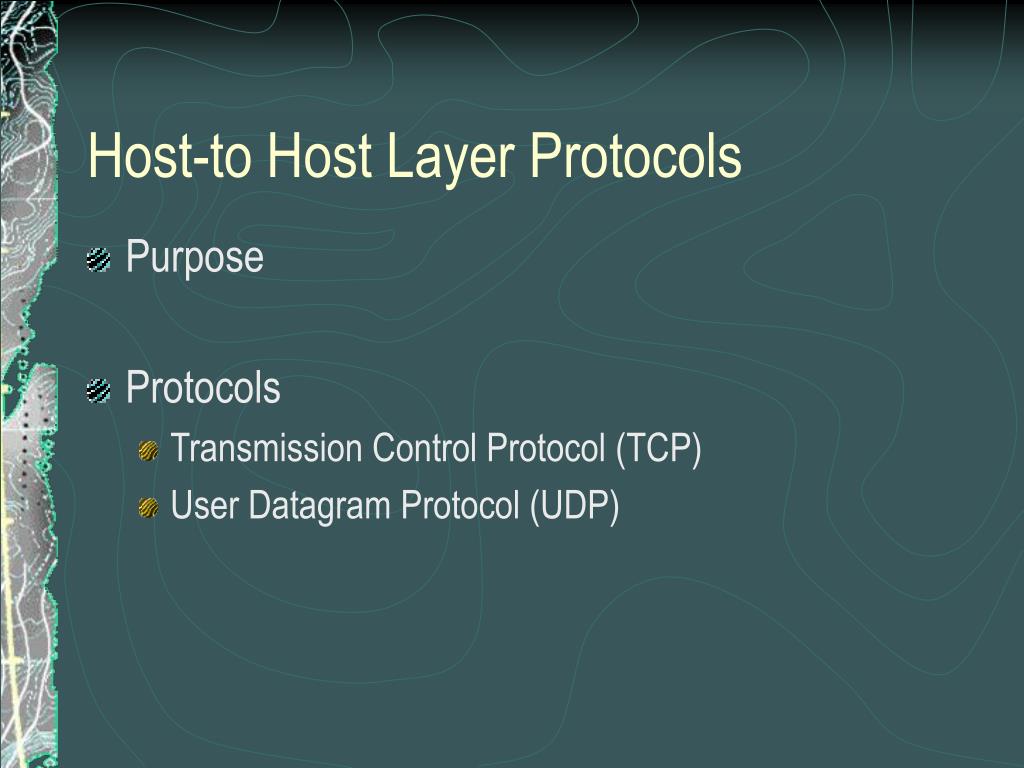 Host-to Host Layer Protocols

Purpose

Protocols

Transmission Control Protocol (TCP)

User Datagram Protocol (UDP)